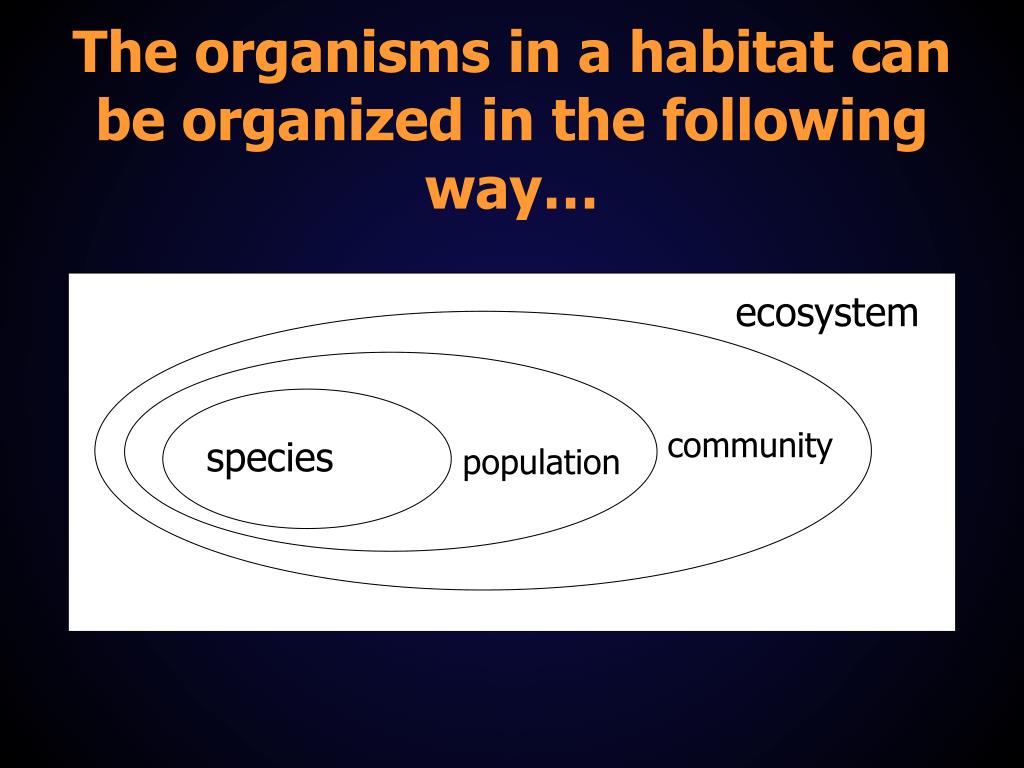 The organisms in a habitat can be organized in the following way…

ecosystem

species

population

community